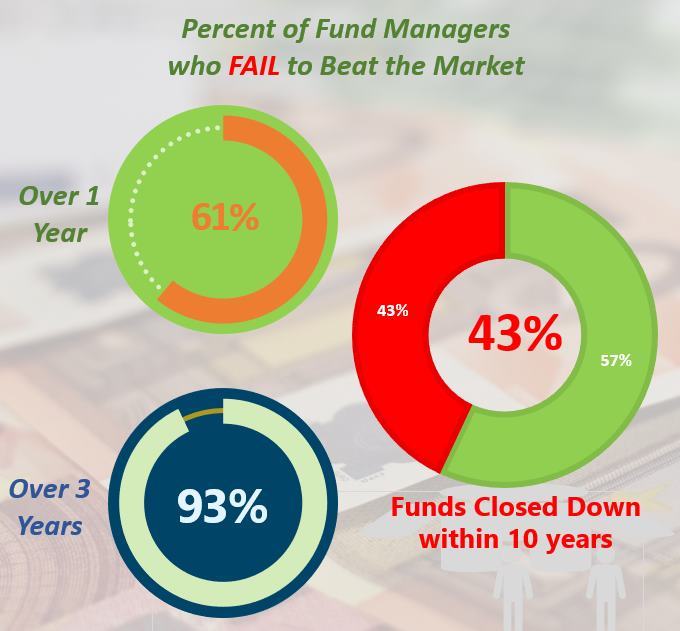 Percent of Fund Managers who FAIL to Beat the Market

Over 1 Year

61%

43%

43%

57%

Over 3 Years

93%

Funds Closed Down within 10 years